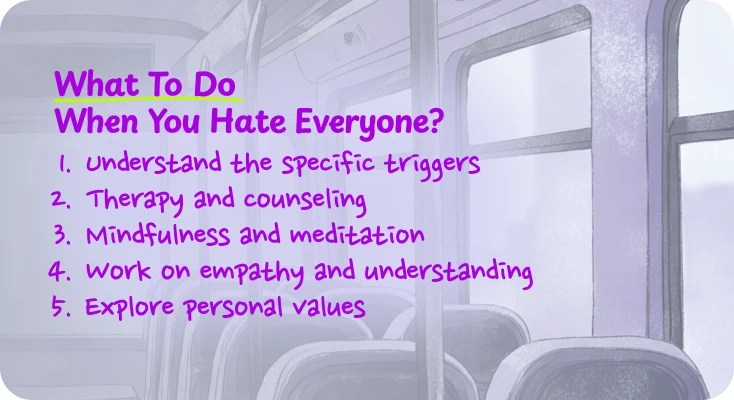 What To Do
When You Hate Everyone?

1. Understand the specific triggers
2. Therapy and counseling
3. Mindfulness and meditation
4. Work on empathy and understanding
5. Explore personal values